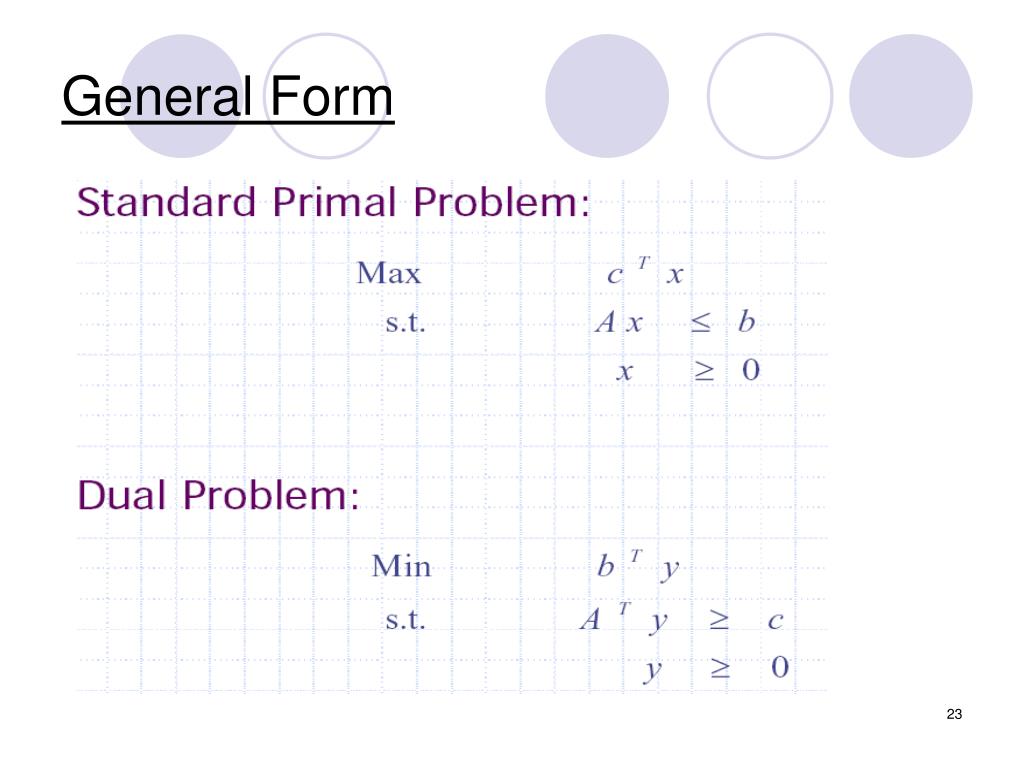 General Form

Standard Primal Problem:

Max $c^T x$

s.t. $Ax \leq b$

$x \geq 0$

Dual Problem:

Min $b^T y$

s.t. $A^T y \geq c$

$y \geq 0$

23